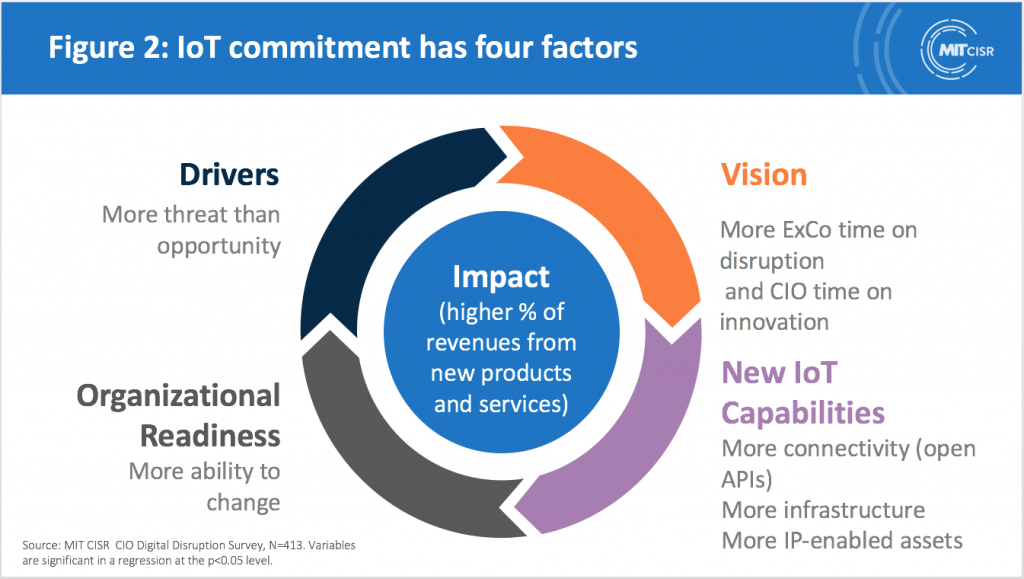 Figure 2: IoT commitment has four factors

MIT CISR

Drivers
More threat than opportunity

Vision
More ExCo time on disruption and CIO time on innovation

Impact
(higher % of revenues from new products and services)

Organizational Readiness
More ability to change

New IoT Capabilities
More connectivity (open APIs)
More infrastructure
More IP-enabled assets

Source: MIT CISR CIO Digital Disruption Survey, N=413. Variables are significant in a regression at the p<0.05 level.